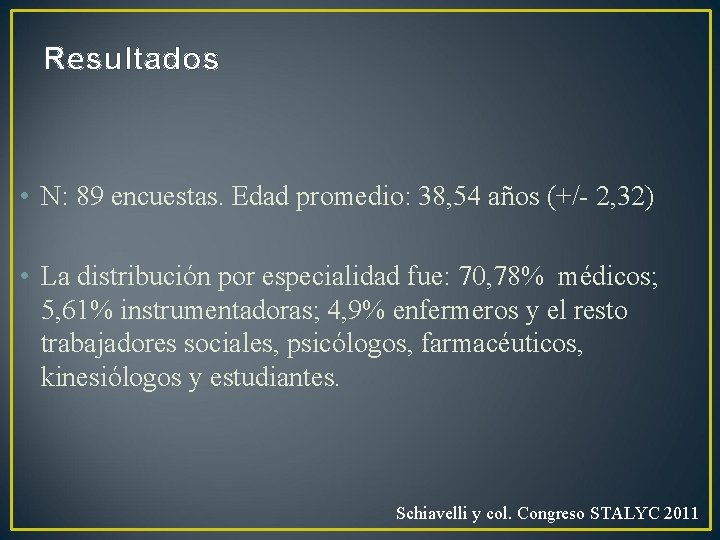 Resultados

• N: 89 encuestas. Edad promedio: 38,54 años (+/- 2,32)

• La distribución por especialidad fue: 70,78% médicos; 5,61% instrumentadoras; 4,9% enfermeros y el resto trabajadores sociales, psicólogos, farmacéuticos, kinesiólogos y estudiantes.

Schiavelli y col. Congreso STALYC 2011